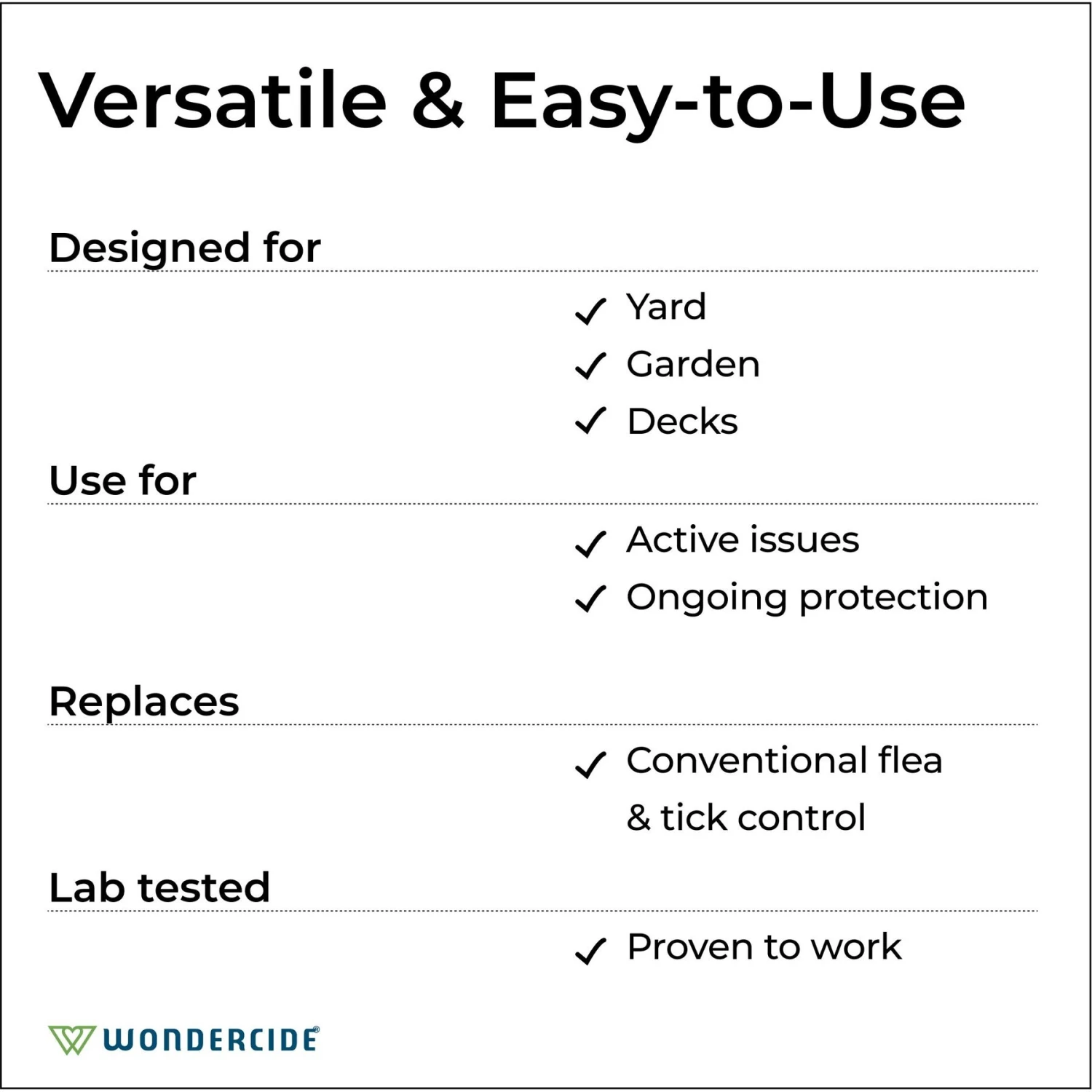 Versatile & Easy-to-Use

Designed for

✓ Yard
✓ Garden
✓ Decks

Use for

✓ Active issues
✓ Ongoing protection

Replaces

✓ Conventional flea & tick control

Lab tested

✓ Proven to work

WONDERCIDE®